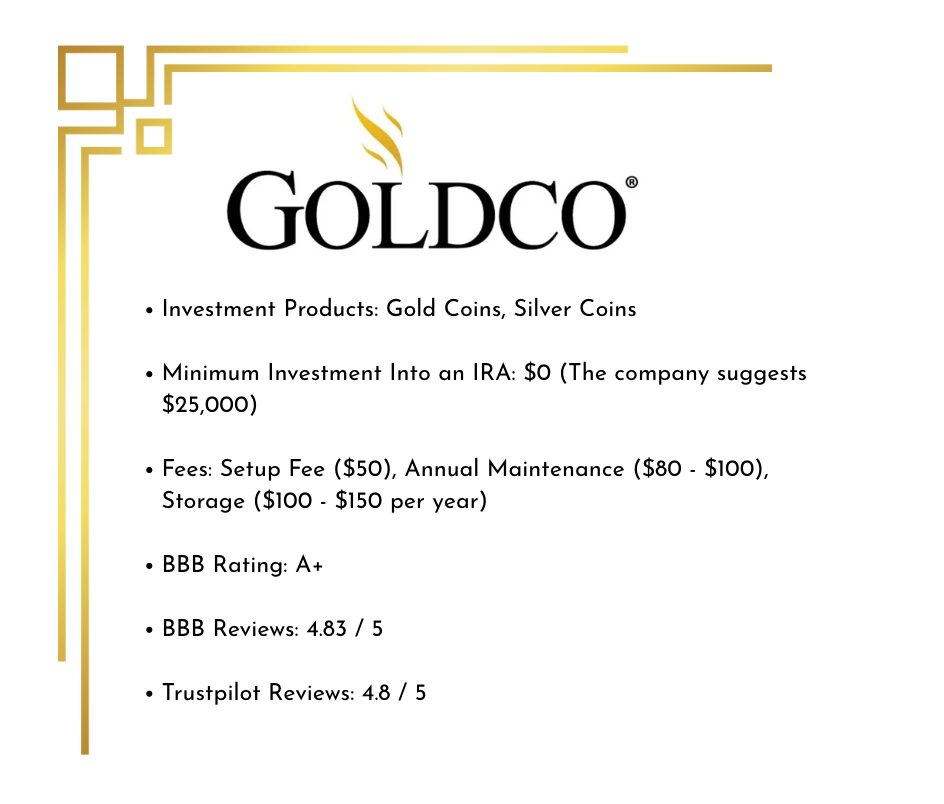 GOLDCO®

• Investment Products: Gold Coins, Silver Coins

• Minimum Investment Into an IRA: \$0 (The company suggests \$25,000)

• Fees: Setup Fee (\$50), Annual Maintenance (\$80 - \$100), Storage (\$100 - \$150 per year)

• BBB Rating: A+

• BBB Reviews: 4.83 / 5

• Trustpilot Reviews: 4.8 / 5